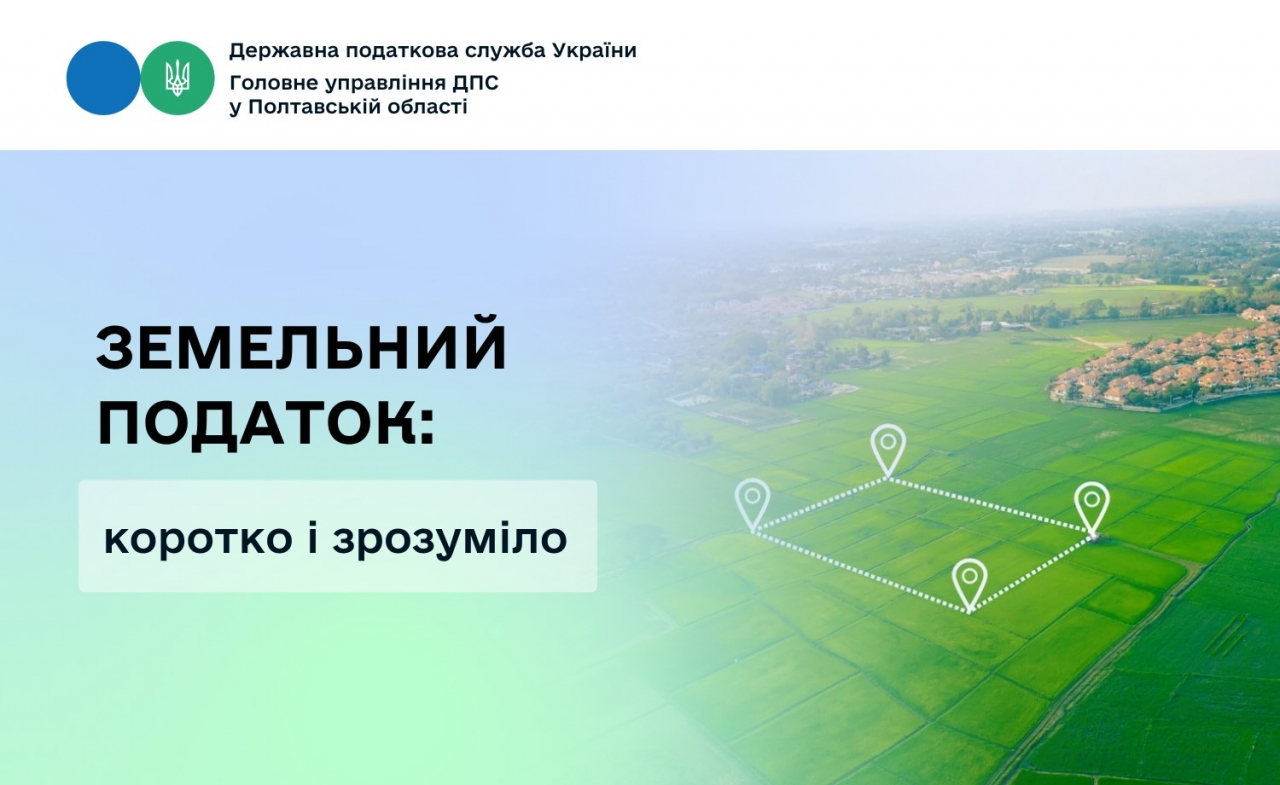 Державна податкова служба України
Головне управління ДПС у Полтавській області

ЗЕМЕЛЬНИЙ ПОДАТОК:

коротко і зрозуміло